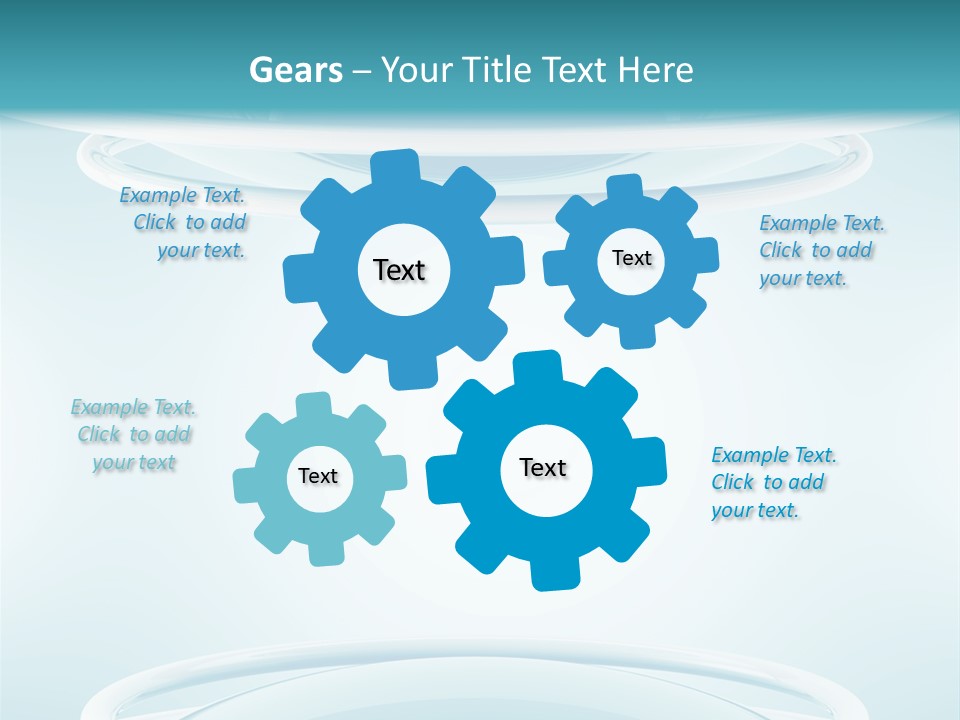 Gears – Your Title Text Here

Example Text. Click to add your text.

Text

Text

Example Text. Click to add your text.

Example Text. Click to add your text

Text

Text

Example Text. Click to add your text.